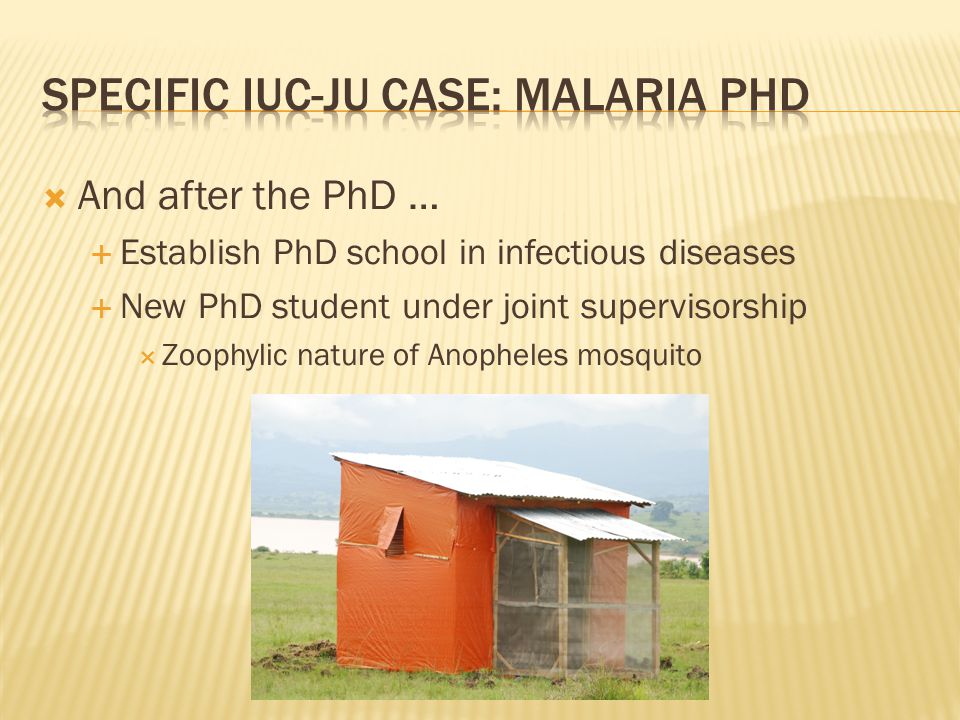 SPECIFIC IUC-JU CASE: MALARIA PHD

And after the PhD …

Establish PhD school in infectious diseases

New PhD student under joint supervisorship

Zoophylic nature of Anopheles mosquito